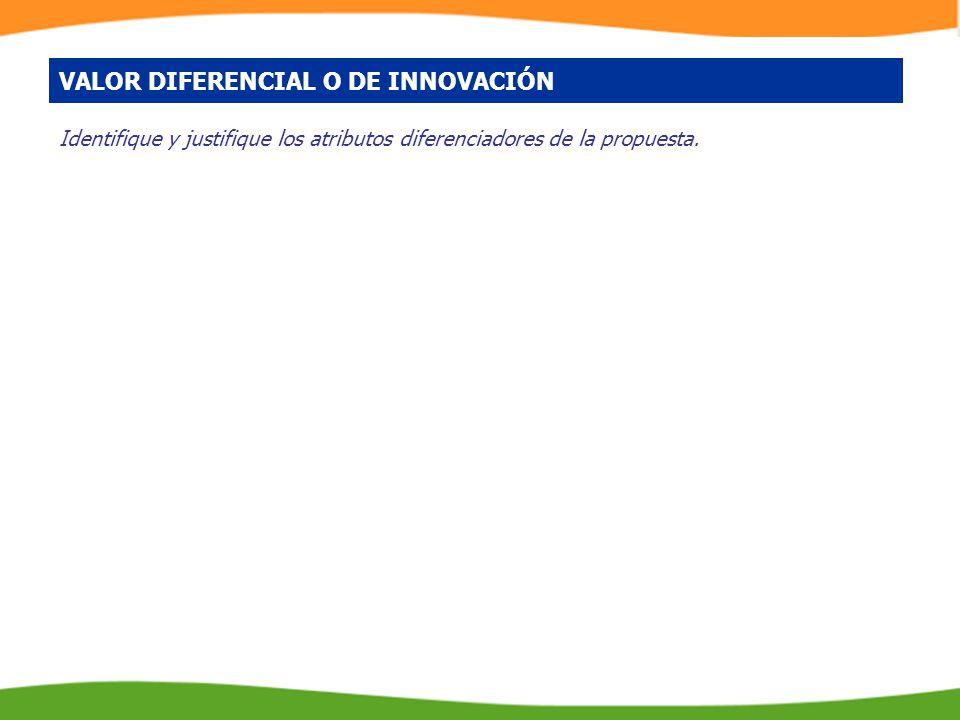 VALOR DIFERENCIAL O DE INNOVACIÓN

Identifique y justifique los atributos diferenciadores de la propuesta.